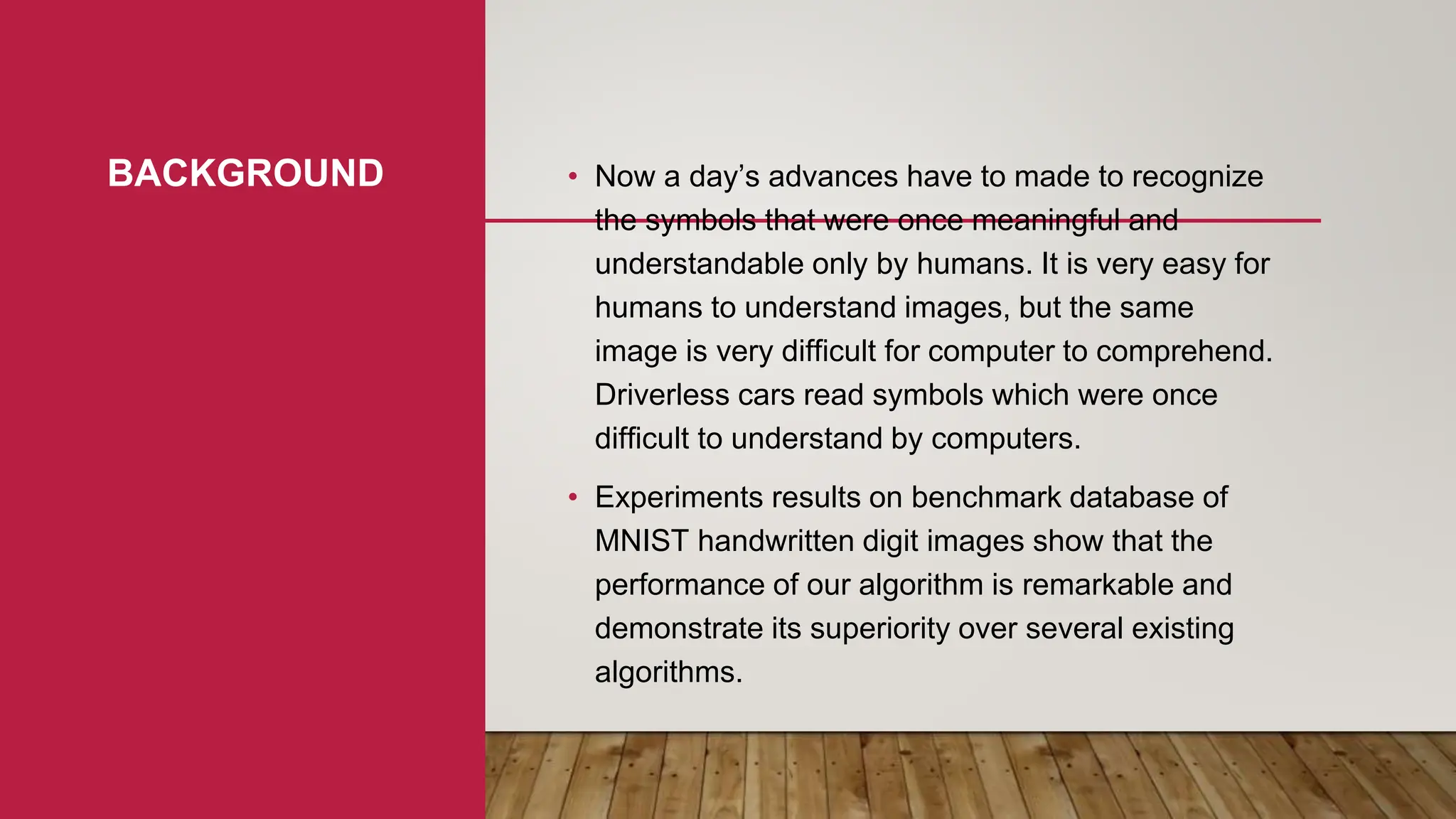 BACKGROUND

• Now a day's advances have to made to recognize the symbols that were once meaningful and understandable only by humans. It is very easy for humans to understand images, but the same image is very difficult for computer to comprehend. Driverless cars read symbols which were once difficult to understand by computers.

• Experiments results on benchmark database of MNIST handwritten digit images show that the performance of our algorithm is remarkable and demonstrate its superiority over several existing algorithms.